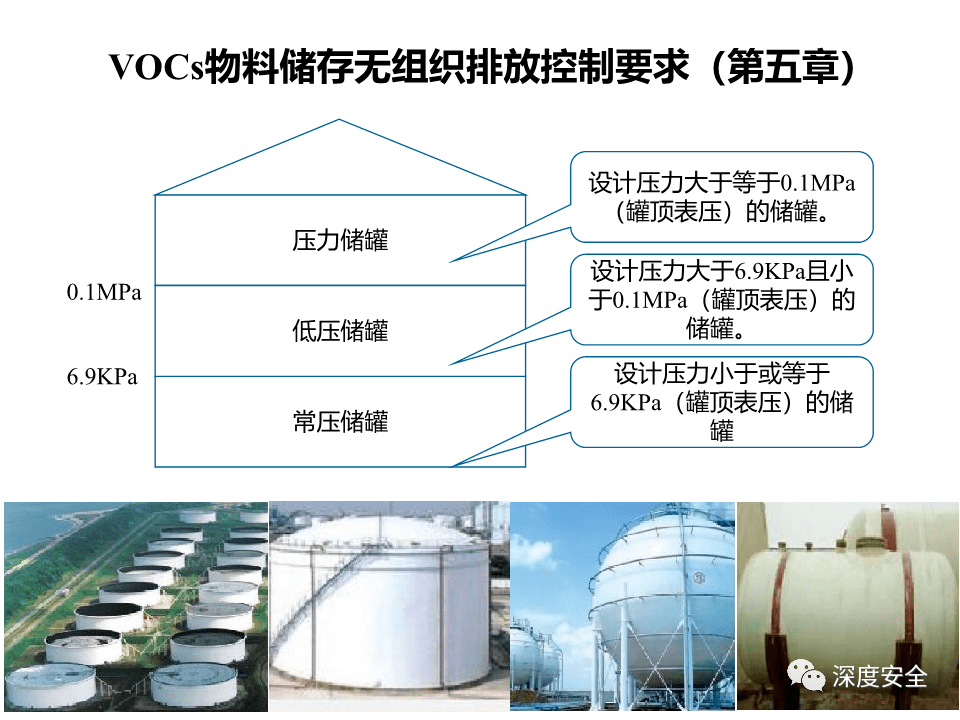 VOCs物料储存无组织排放控制要求（第五章）

压力储罐

0.1MPa

低压储罐

6.9KPa

常压储罐

设计压力大于等于0.1MPa（罐顶表压）的储罐。

设计压力大于6.9KPa且小于0.1MPa（罐顶表压）的储罐。

设计压力小于或等于6.9KPa（罐顶表压）的储罐

深度安全